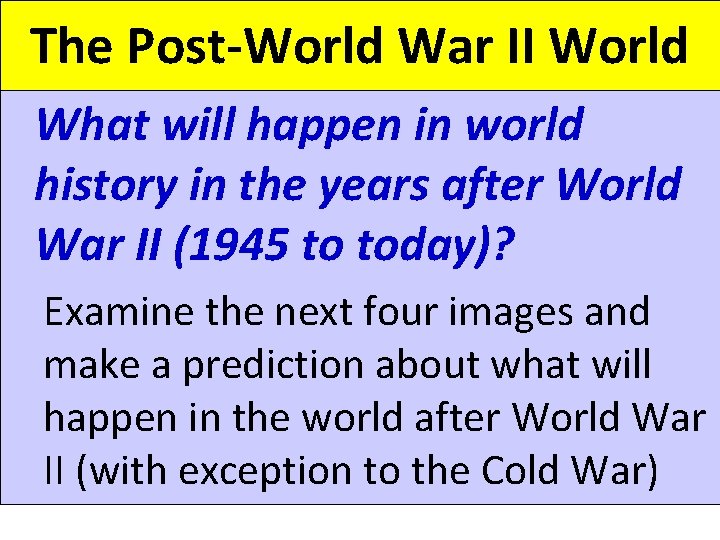 The Post-World War II World

What will happen in world history in the years after World War II (1945 to today)?

Examine the next four images and make a prediction about what will happen in the world after World War II (with exception to the Cold War)